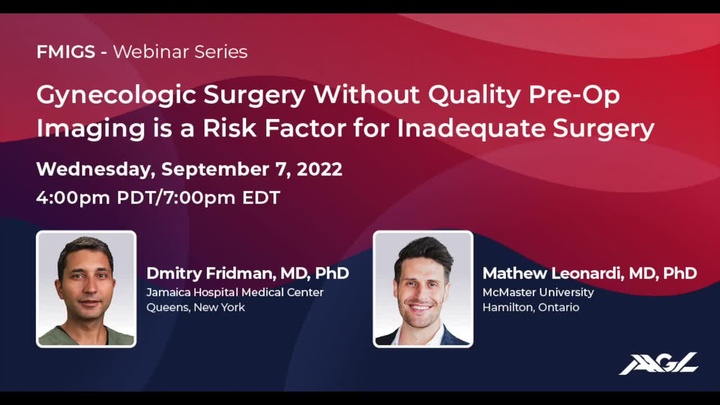 FMIGS - Webinar Series

Gynecologic Surgery Without Quality Pre-Op Imaging is a Risk Factor for Inadequate Surgery

Wednesday, September 7, 2022
4:00pm PDT/7:00pm EDT

Dmitry Fridman, MD, PhD
Jamaica Hospital Medical Center
Queens, New York

Mathew Leonardi, MD, PhD
McMaster University
Hamilton, Ontario

AAGL